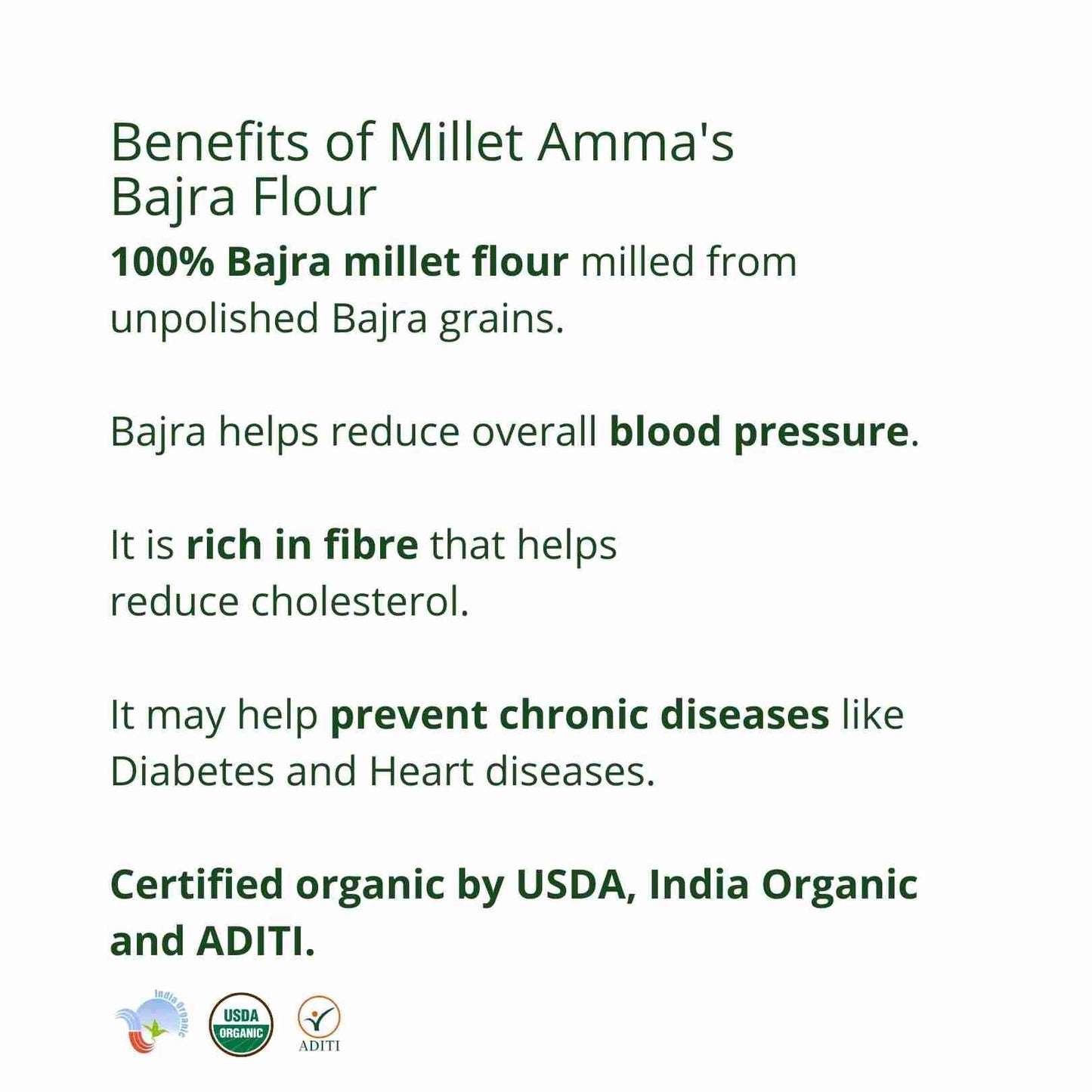 Benefits of Millet Amma's Bajra Flour

100% Bajra millet flour milled from unpolished Bajra grains.

Bajra helps reduce overall blood pressure.

It is rich in fibre that helps reduce cholesterol.

It may help prevent chronic diseases like Diabetes and Heart diseases.

Certified organic by USDA, India Organic and ADITI.

India Organic

USDA ORGANIC

ADITI